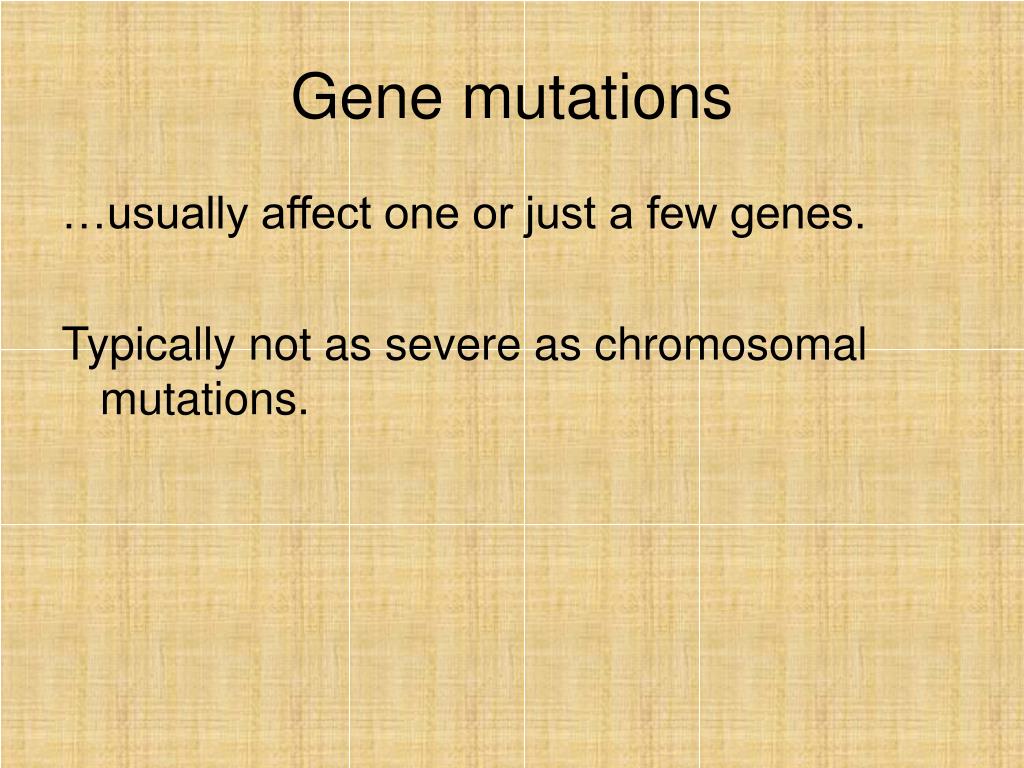 Gene mutations

…usually affect one or just a few genes.

Typically not as severe as chromosomal mutations.